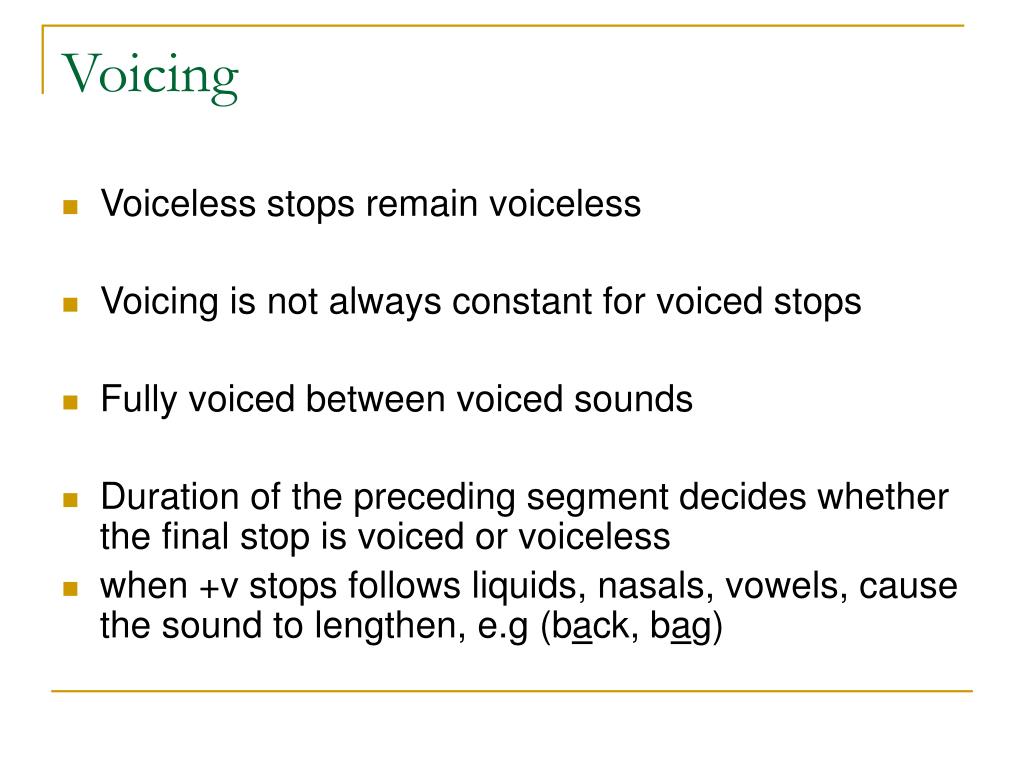 Voicing

Voiceless stops remain voiceless

Voicing is not always constant for voiced stops

Fully voiced between voiced sounds

Duration of the preceding segment decides whether the final stop is voiced or voiceless

when +v stops follows liquids, nasals, vowels, cause the sound to lengthen, e.g (back, bag)